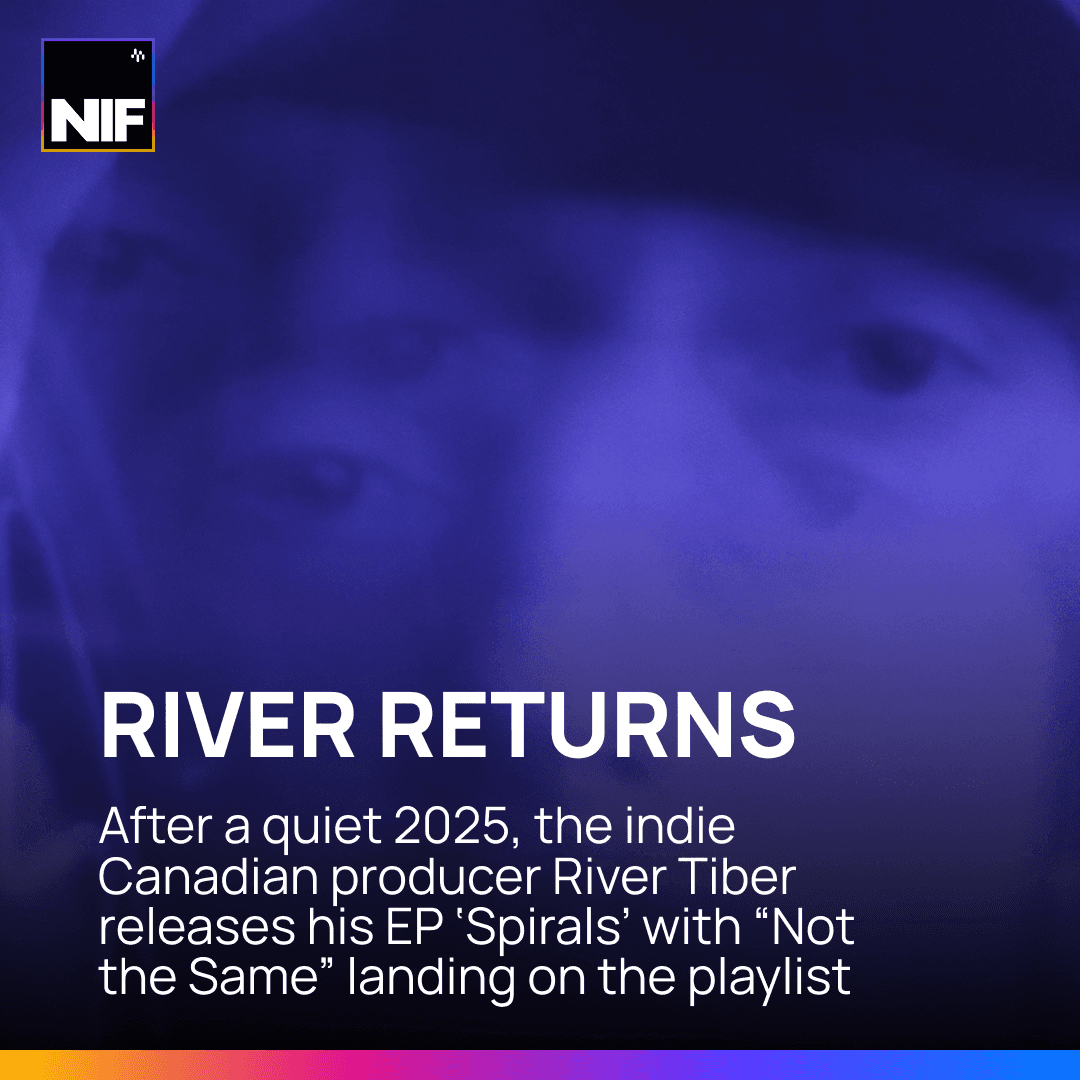 NIF

RIVER RETURNS

After a quiet 2025, the indie Canadian producer River Tiber releases his EP ‘Spirals’ with “Not the Same” landing on the playlist